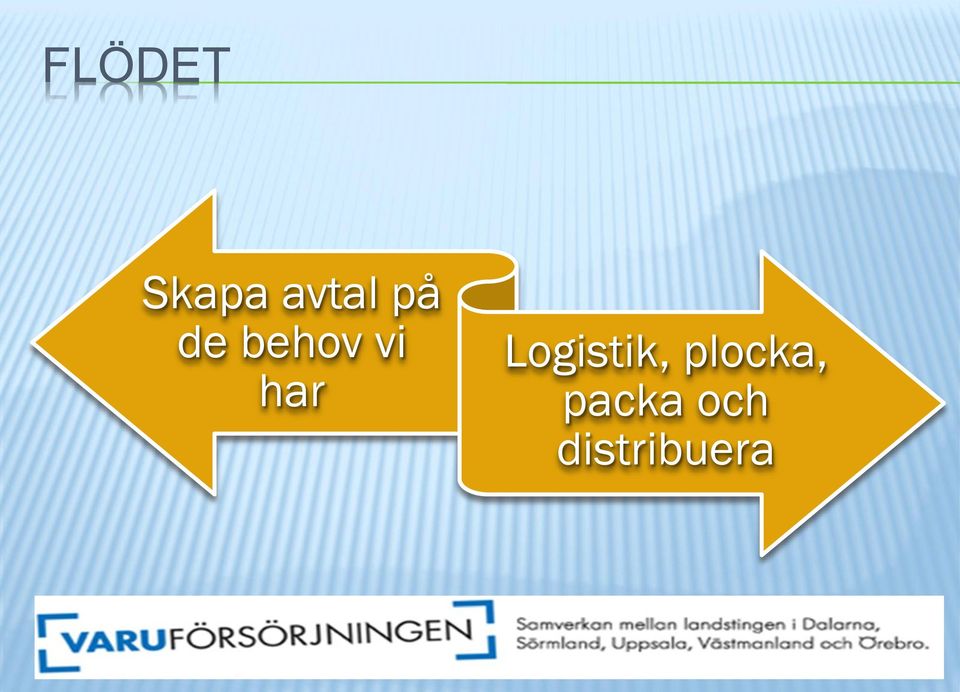 FLÖDET

Skapa avtal på de behov vi har

Logistik, plocka, packa och distribuera

VARUFÖRSÖRJNINGEN

Samverkan mellan landstingen i Dalarna, Sörmland, Uppsala, Västmanland och Örebro.